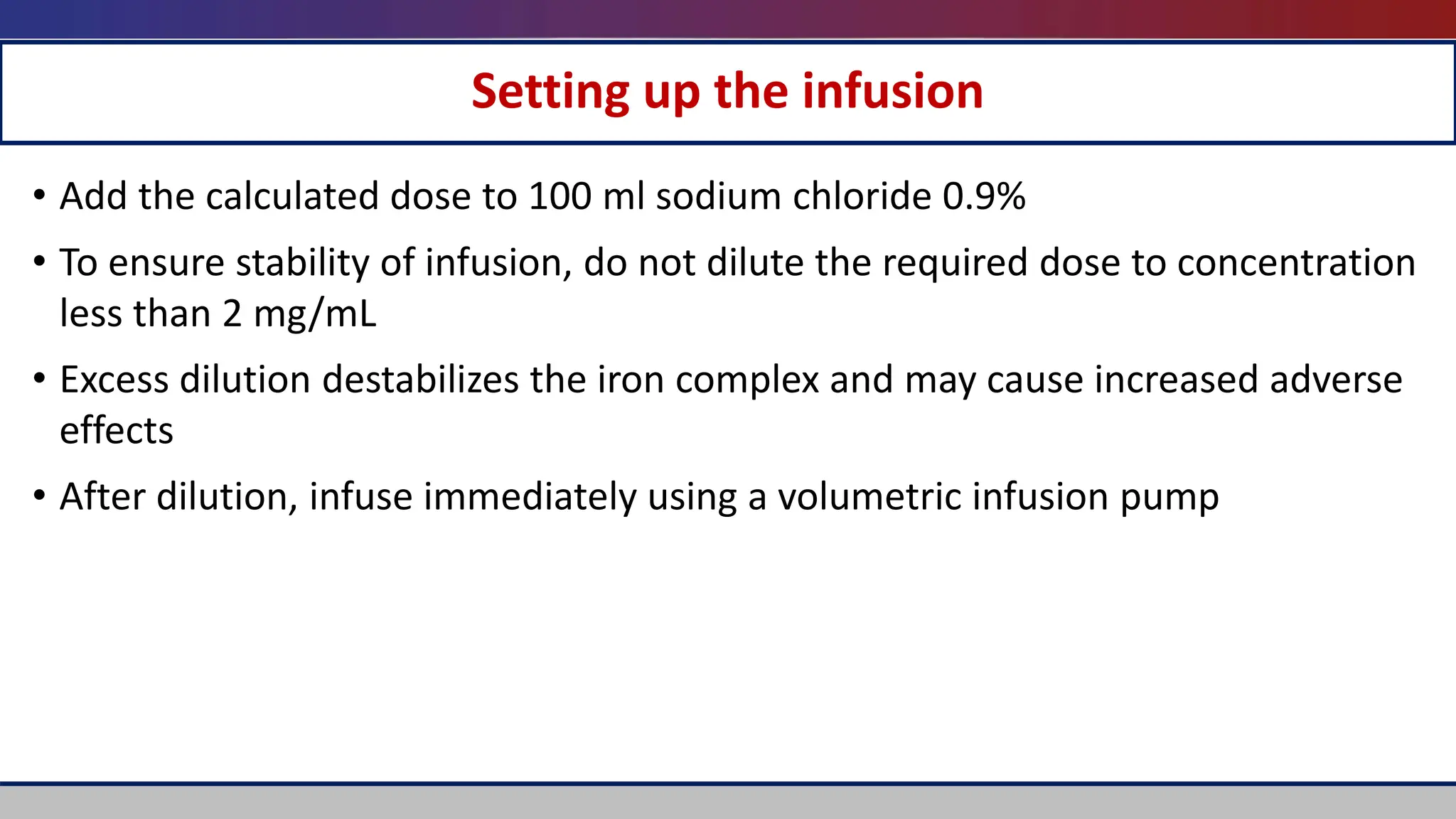 Setting up the infusion

• Add the calculated dose to 100 ml sodium chloride 0.9%

• To ensure stability of infusion, do not dilute the required dose to concentration less than 2 mg/mL

• Excess dilution destabilizes the iron complex and may cause increased adverse effects

• After dilution, infuse immediately using a volumetric infusion pump